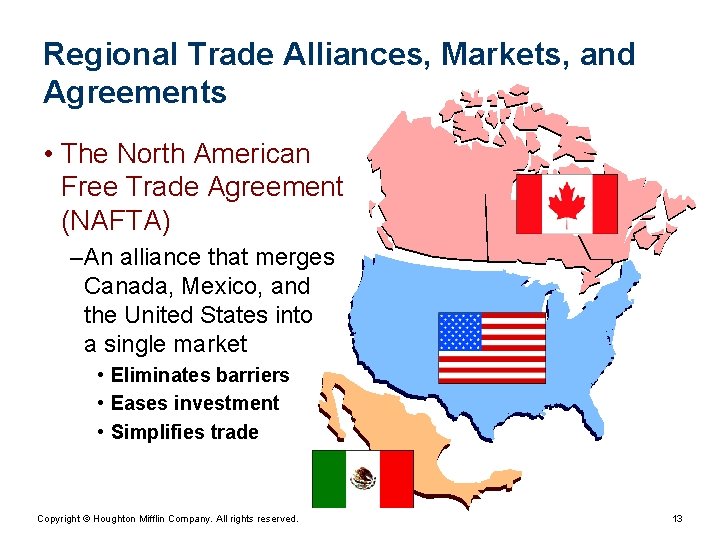 Regional Trade Alliances, Markets, and Agreements

• The North American Free Trade Agreement (NAFTA)

–An alliance that merges Canada, Mexico, and the United States into a single market

• Eliminates barriers

• Eases investment

• Simplifies trade

Copyright © Houghton Mifflin Company. All rights reserved.

13